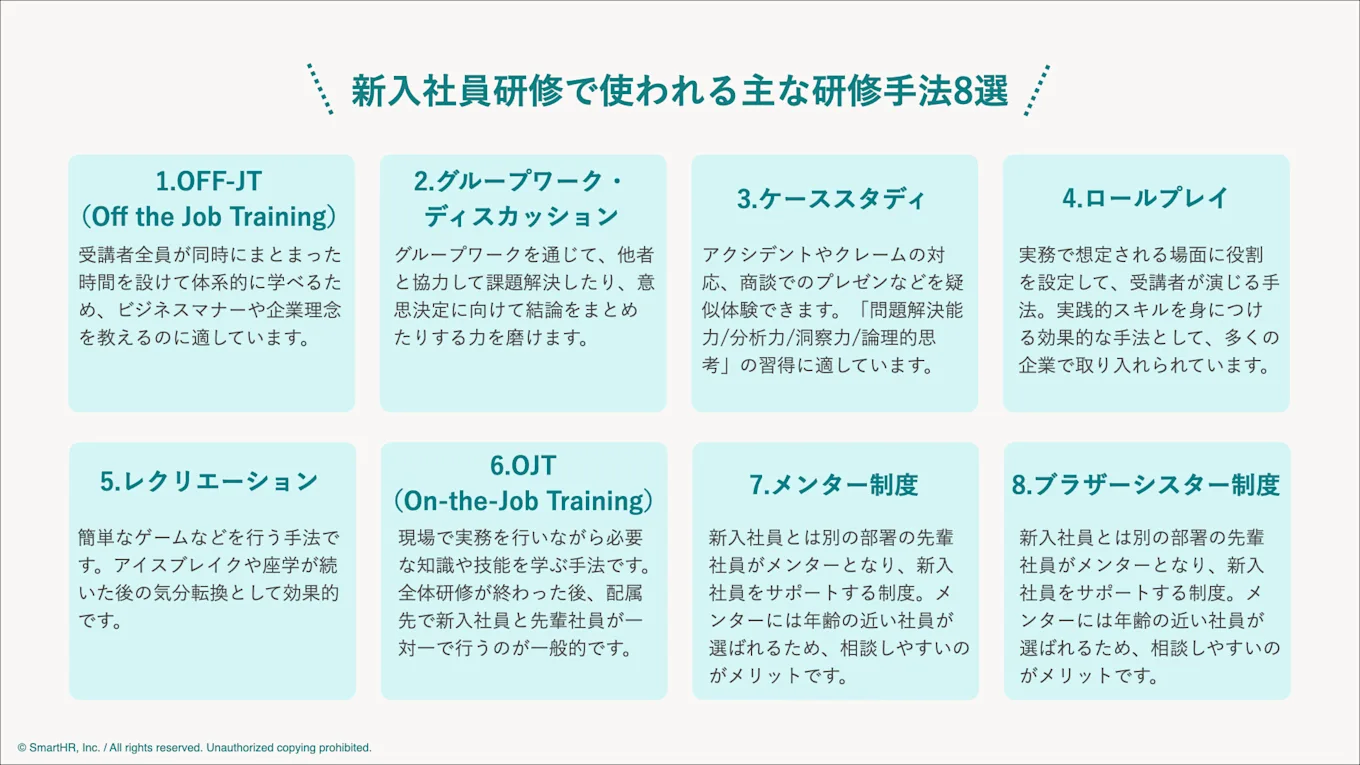 新入社員研修で使われる主な研修手法8選

1.OFF-JT
（Off the Job Training）
受講者全員が同時にまとまった時間を設けて体系的に学べるため、ビジネスマナーや企業理念を教えるのに適しています。

2.グループワーク・ディスカッション
グループワークを通じて、他者と協力して課題解決したり、意思決定に向けて結論をまとめたりする力を磨けます。

3.ケーススタディ
アクシデントやクレームの対応、商談でのプレゼンなどを疑似体験できます。「問題解決能力/分析力/洞察力/論理的思考」の習得に適しています。

4.ロールプレイ
実務で想定される場面に役割を設定して、受講者が演じる手法。実践的スキルを身につける効果的な手法として、多くの企業で取り入れられています。

5.レクリエーション
簡単なゲームなどを行う手法です。アイスブレイクや座学が続いた後の気分転換として効果的です。

6.OJT
（On-the-Job Training）
現場で実務を行いながら必要な知識や技能を学ぶ手法です。全体研修が終わった後、配属先で新入社員と先輩社員が一対一で行うのが一般的です。

7.メンター制度
新入社員とは別の部署の先輩社員がメンターとなり、新入社員をサポートする制度。メンターには年齢の近い社員が選ばれるため、相談しやすいのがメリットです。

8.ブラザーシスター制度
新入社員とは別の部署の先輩社員がメンターとなり、新入社員をサポートする制度。メンターには年齢の近い社員が選ばれるため、相談しやすいのがメリットです。

© SmartHR, Inc. / All rights reserved. Unauthorized copying prohibited.